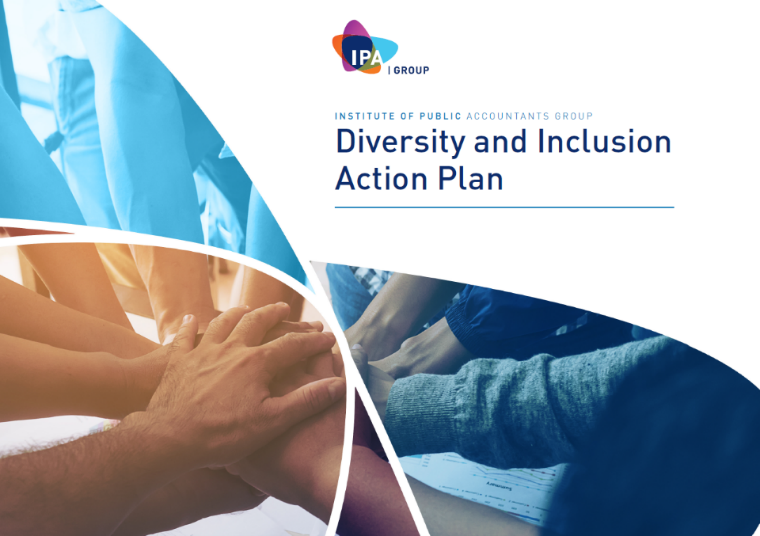 IPA
| GROUP

INSTITUTE OF PUBLIC ACCOUNTANTS GROUP
Diversity and Inclusion Action Plan